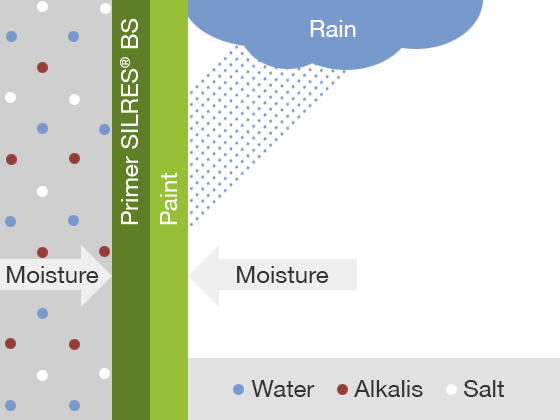 Rain

Primer SILRES® BS

Paint

Moisture

Moisture

Water Alkalis Salt